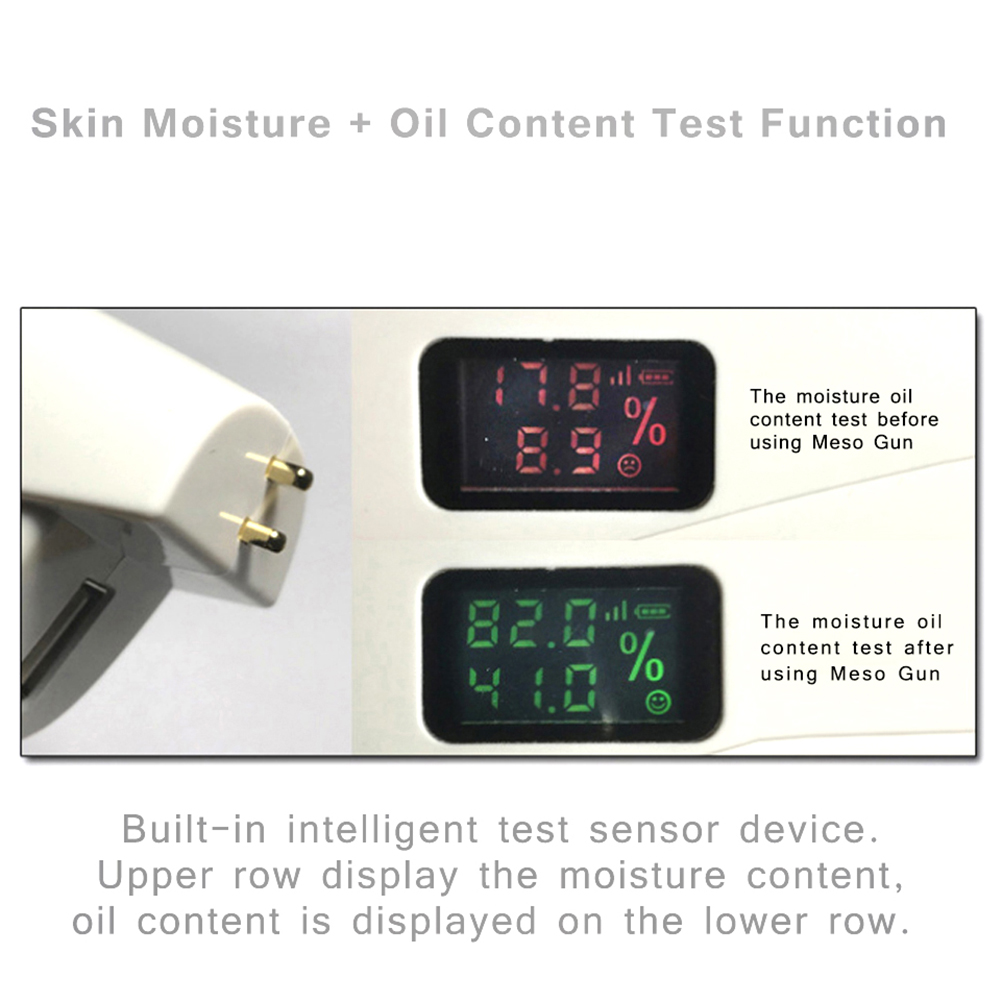 Skin Moisture + Oil Content Test Function

17.8
8.9 %

The moisture oil content test before using Meso Gun

82.0
41.0 %

The moisture oil content test after using Meso Gun

Built-in intelligent test sensor device. Upper row display the moisture content, oil content is displayed on the lower row.